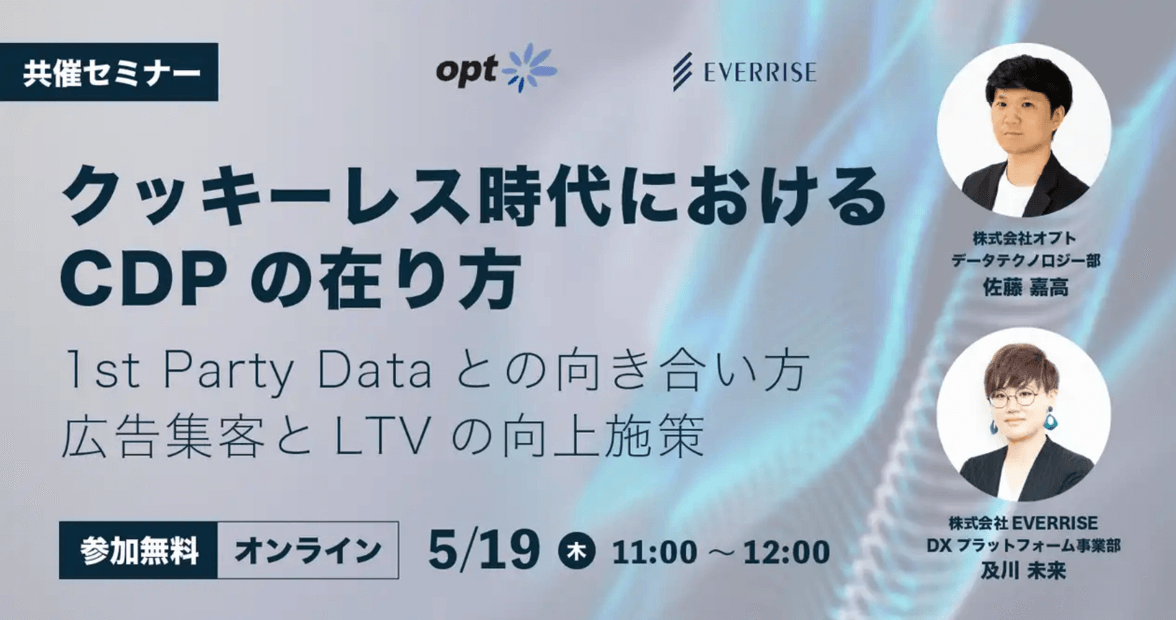 共催セミナー

opt

EVERRISE

クッキーレス時代における CDP の在り方

1st Party Data との向き合い方
広告集客と LTV の向上施策

参加無料 オンライン

5/19 木 11:00 ～ 12:00

株式会社オプト
データテクノロジー部
佐藤 嘉高

株式会社 EVERRISE
DX プラットフォーム事業部
及川 未来